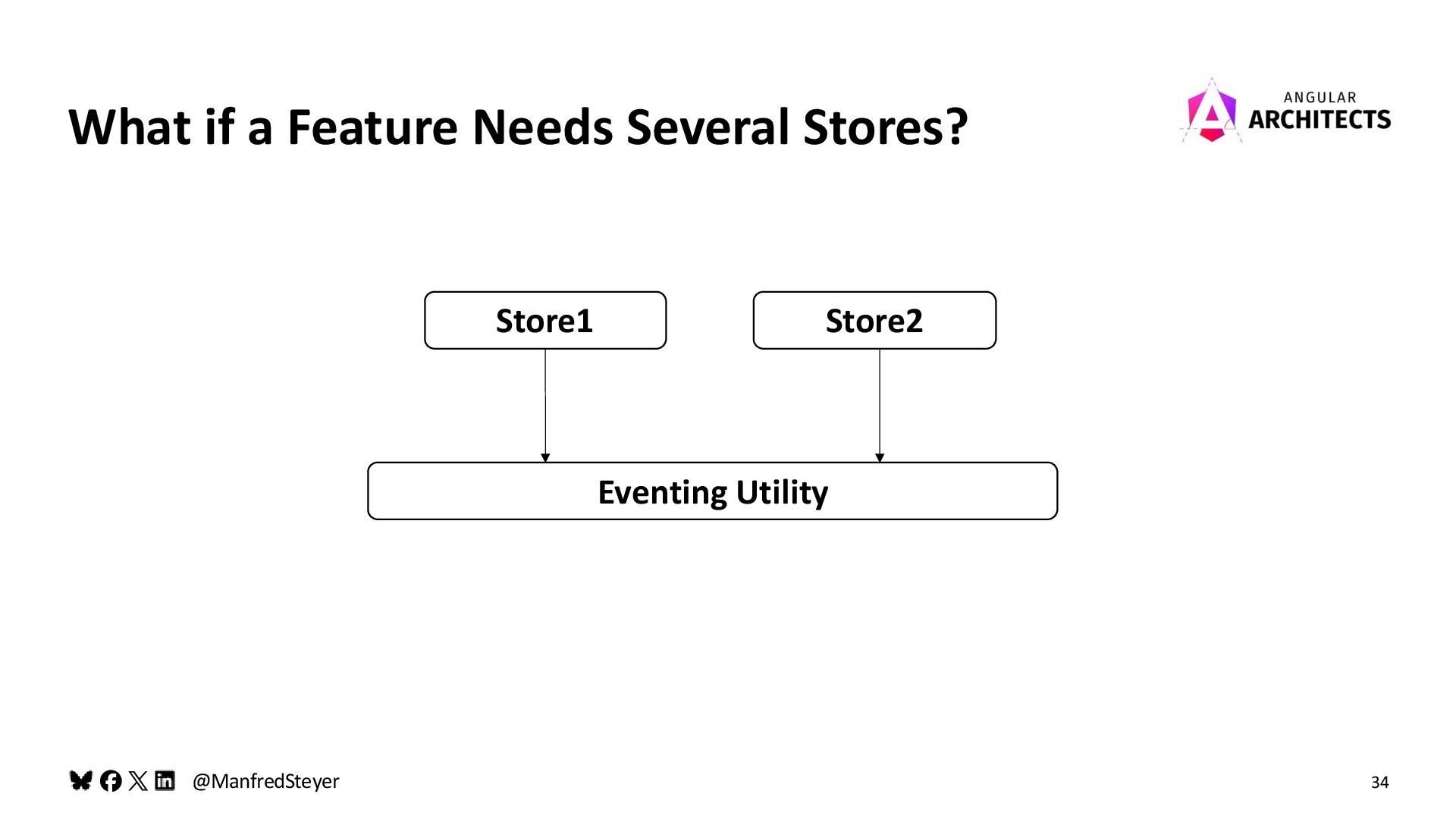 What if a Feature Needs Several Stores?

ANGULAR ARCHITECTS

Store1

Store2

Eventing Utility

@ManfredSteyer

34